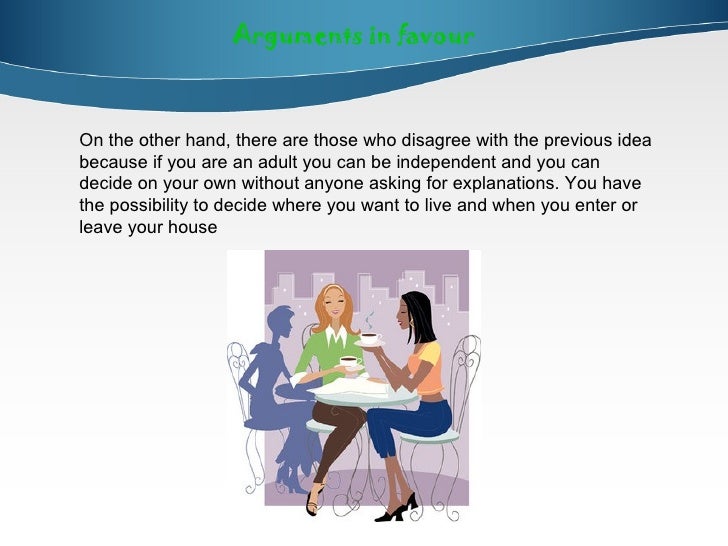 Arguments in favour

On the other hand, there are those who disagree with the previous idea because if you are an adult you can be independent and you can decide on your own without anyone asking for explanations. You have the possibility to decide where you want to live and when you enter or leave your house